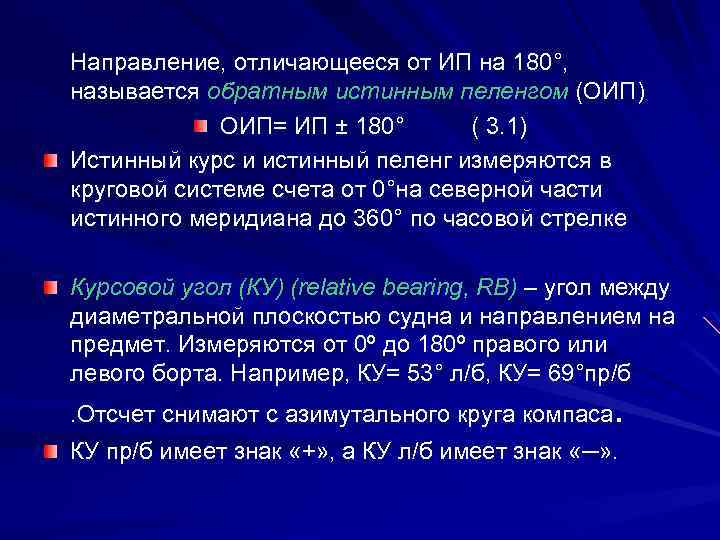 Направление, отличающееся от ИП на 180°, называется обратным истинным пеленгом (ОИП)

ОИП= ИП ± 180° ( 3.1)

Истинный курс и истинный пеленг измеряются в круговой системе счета от 0°на северной части истинного меридиана до 360° по часовой стрелке

Курсовой угол (КУ) (relative bearing, RB) – угол между диаметральной плоскостью судна и направлением на предмет. Измеряются от 0º до 180º правого или левого борта. Например, КУ= 53° л/б, КУ= 69°пр/б

.Отсчет снимают с азимутального круга компаса.

КУ пр/б имеет знак «+», а КУ л/б имеет знак «–».